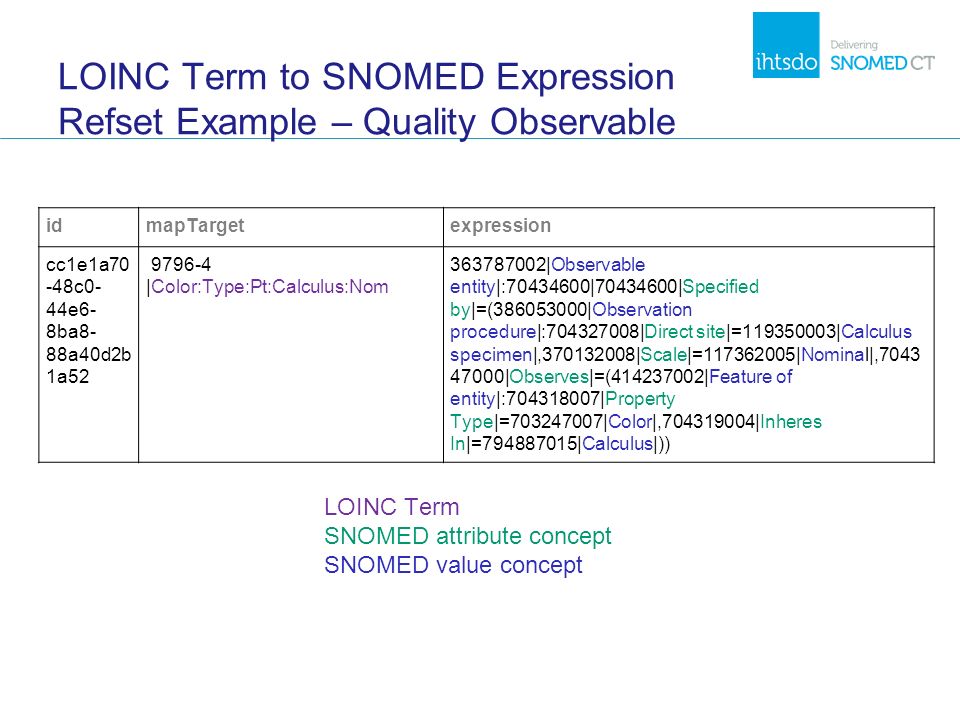 ihtsdo Delivering SNOMED CT

LOINC Term to SNOMED Expression Refset Example – Quality Observable

| id | mapTarget | expression |
|---|---|---|
| cc1e1a70-48c0-44e6-8ba8-88a40d2b1a52 | 9796-4 \|Color:Type:Pt:Calculus:Nom | 363787002\|Observable entity\|:70434600\|70434600\|Specified by\|=(386053000\|Observation procedure\|:704327008\|Direct site\|=119350003\|Calculus specimen\|,370132008\|Scale\|=117362005\|Nominal\|,704347000\|Observes\|=(414237002\|Feature of entity\|:704318007\|Property Type\|=703247007\|Color\|,704319004\|Inheres In\|=794887015\|Calculus\|)) |

LOINC Term
SNOMED attribute concept
SNOMED value concept